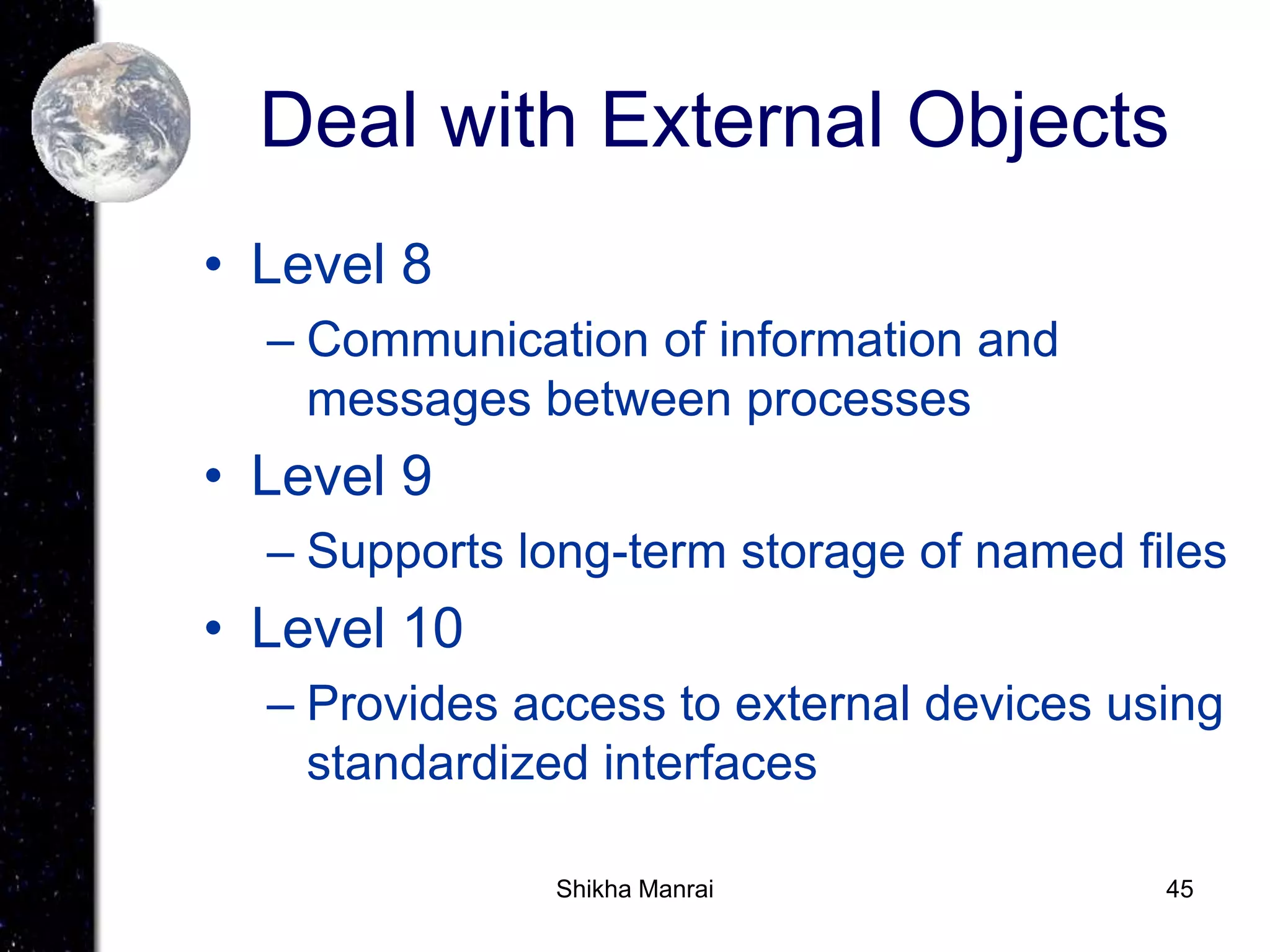 Deal with External Objects

• Level 8
– Communication of information and messages between processes

• Level 9
– Supports long-term storage of named files

• Level 10
– Provides access to external devices using standardized interfaces

Shikha Manrai

45